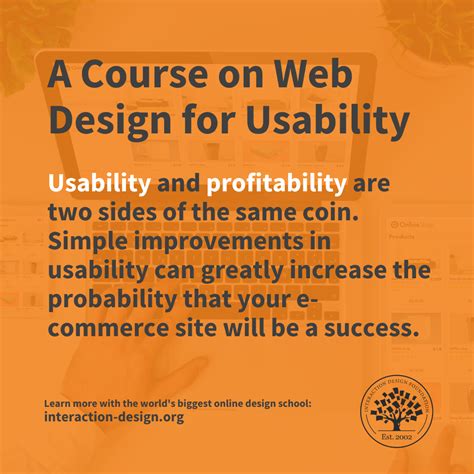 A Course on Web Design for Usability

Usability and profitability are two sides of the same coin. Simple improvements in usability can greatly increase the probability that your e-commerce site will be a success.

Learn more with the world's biggest online design school:
interaction-design.org

INTERACTION DESIGN FOUNDATION
Est. 2002